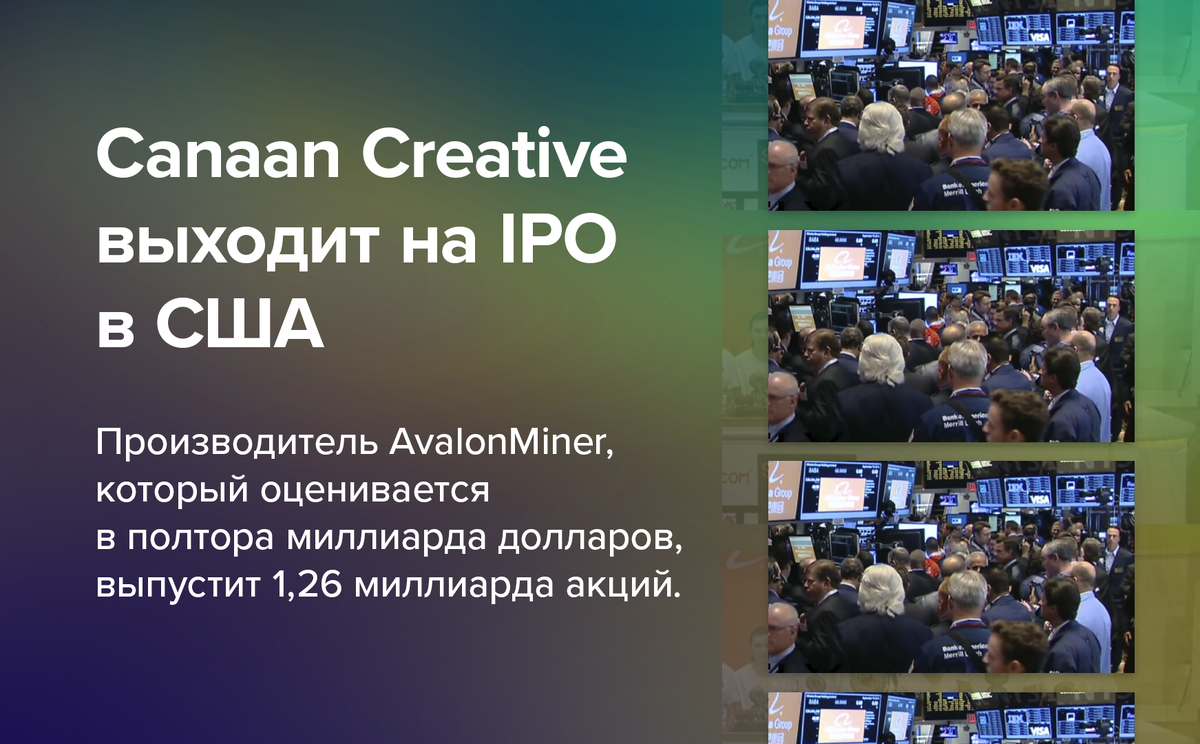 Canaan Creative выходит на IPO в США

Производитель AvalonMiner, который оценивается в полтора миллиарда долларов, выпустит 1,26 миллиарда акций.